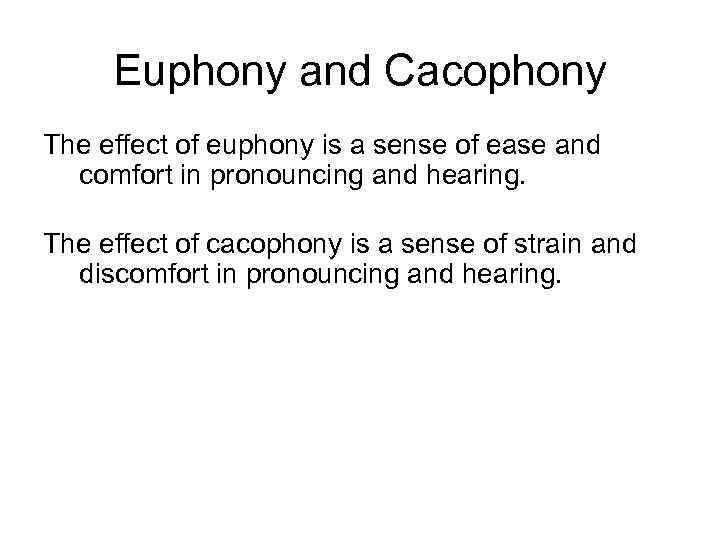 Euphony and Cacophony

The effect of euphony is a sense of ease and comfort in pronouncing and hearing.

The effect of cacophony is a sense of strain and discomfort in pronouncing and hearing.